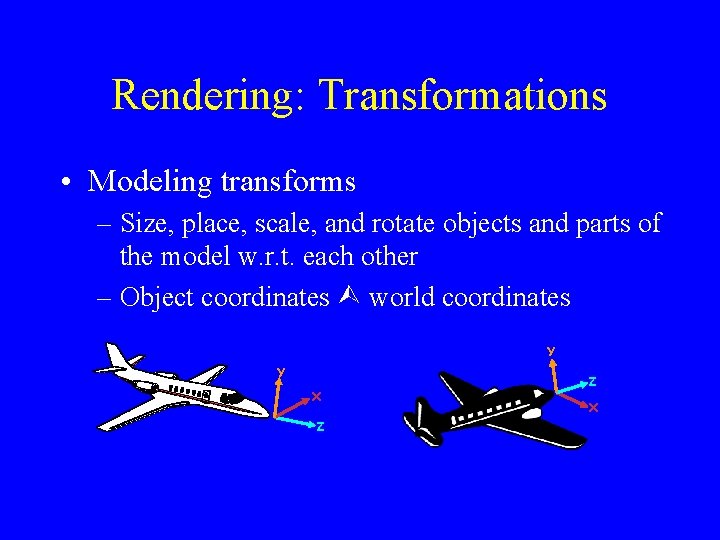 Rendering: Transformations

• Modeling transforms
– Size, place, scale, and rotate objects and parts of the model w.r.t. each other
– Object coordinates ⮙ world coordinates

y
x
z

y
z
x